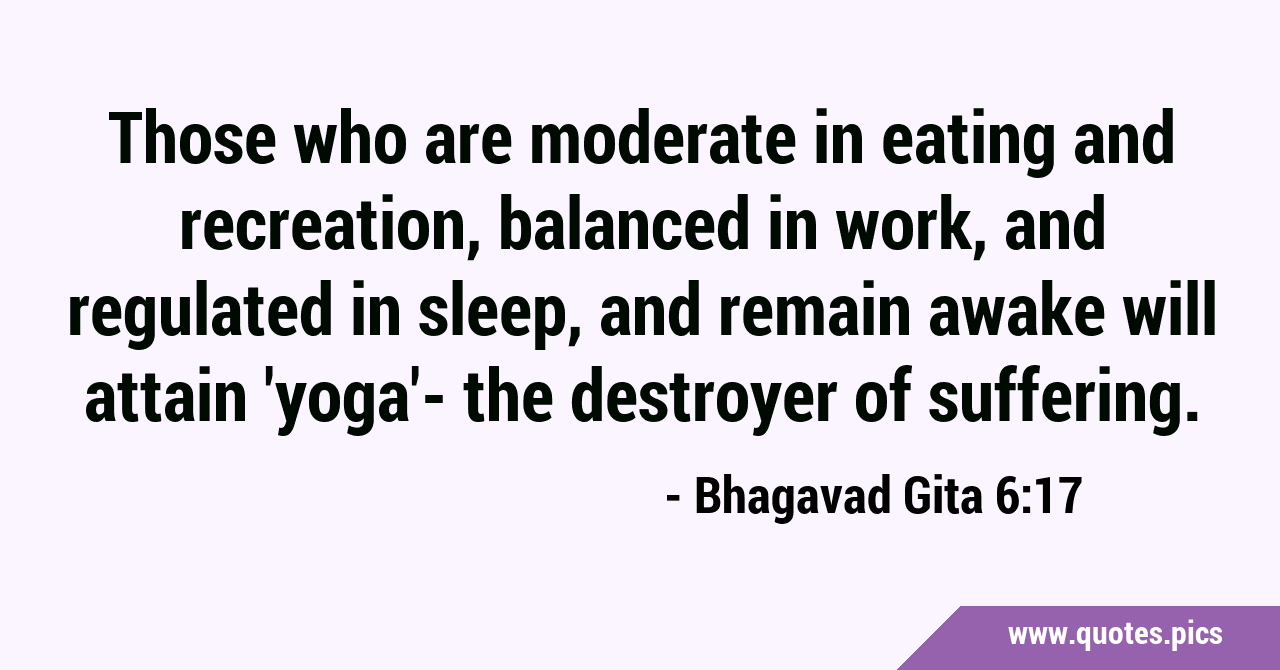 Those who are moderate in eating and recreation, balanced in work, and regulated in sleep, and remain awake will attain 'yoga'- the destroyer of suffering.

- Bhagavad Gita 6:17

www.quotes.pics